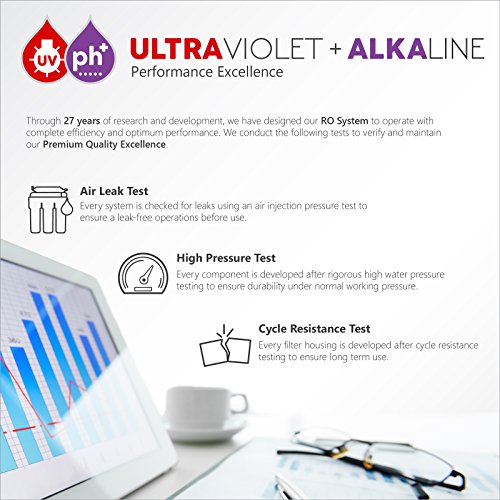 uv ph+

ULTRAVIOLET + ALKALINE
Performance Excellence

Through 27 years of research and development, we have designed our RO System to operate with complete efficiency and optimum performance. We conduct the following tests to verify and maintain our Premium Quality Excellence.

Air Leak Test
Every system is checked for leaks using an air injection pressure test to ensure a leak-free operations before use.

High Pressure Test
Every component is developed after rigorous high water pressure testing to ensure durability under normal working pressure.

Cycle Resistance Test
Every filter housing is developed after cycle resistance testing to ensure long term use.